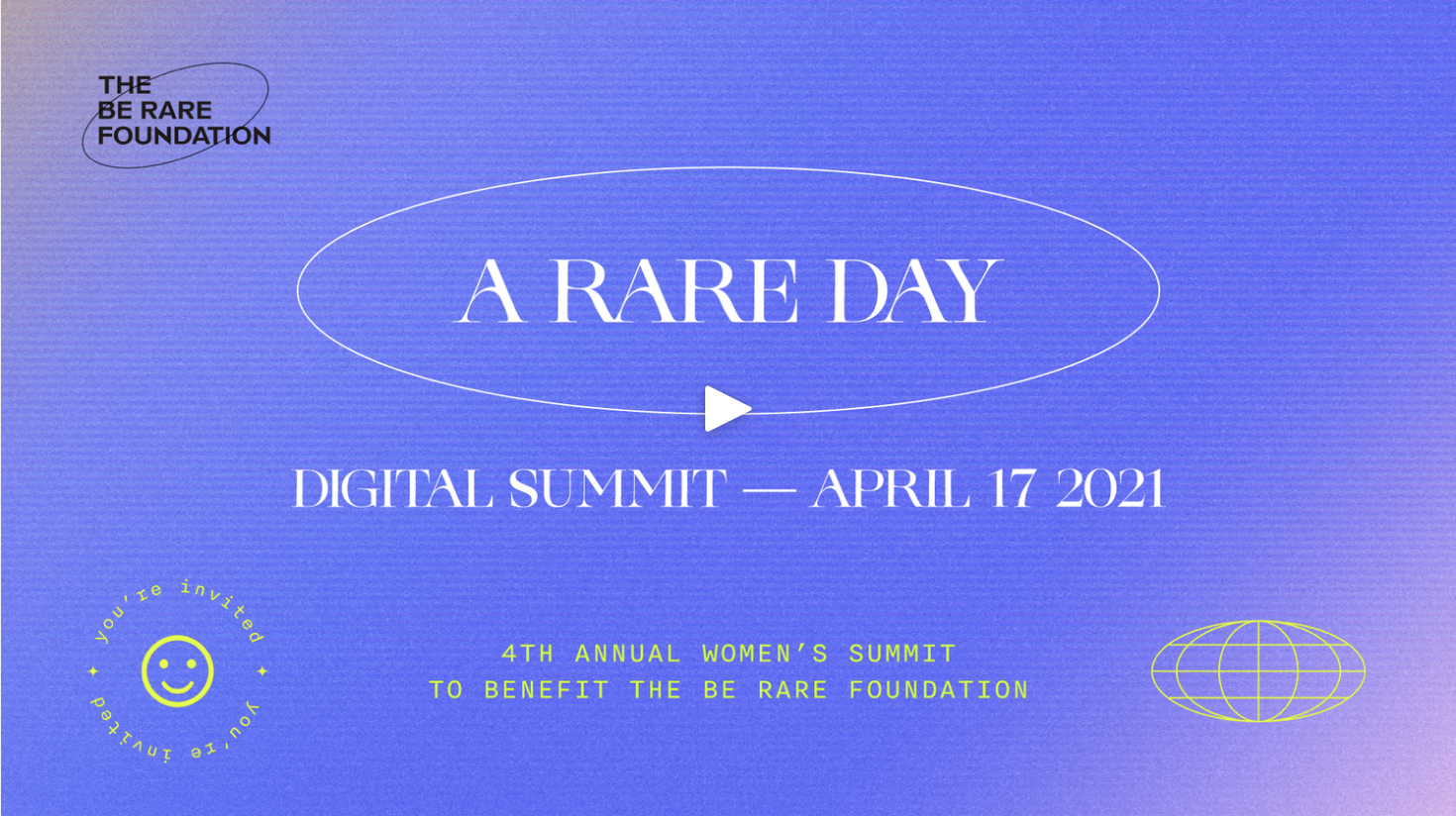 THE BE RARE FOUNDATION

A RARE DAY

DIGITAL SUMMIT — APRIL 17 2021

you're invited you're invited

4TH ANNUAL WOMEN'S SUMMIT
TO BENEFIT THE BE RARE FOUNDATION